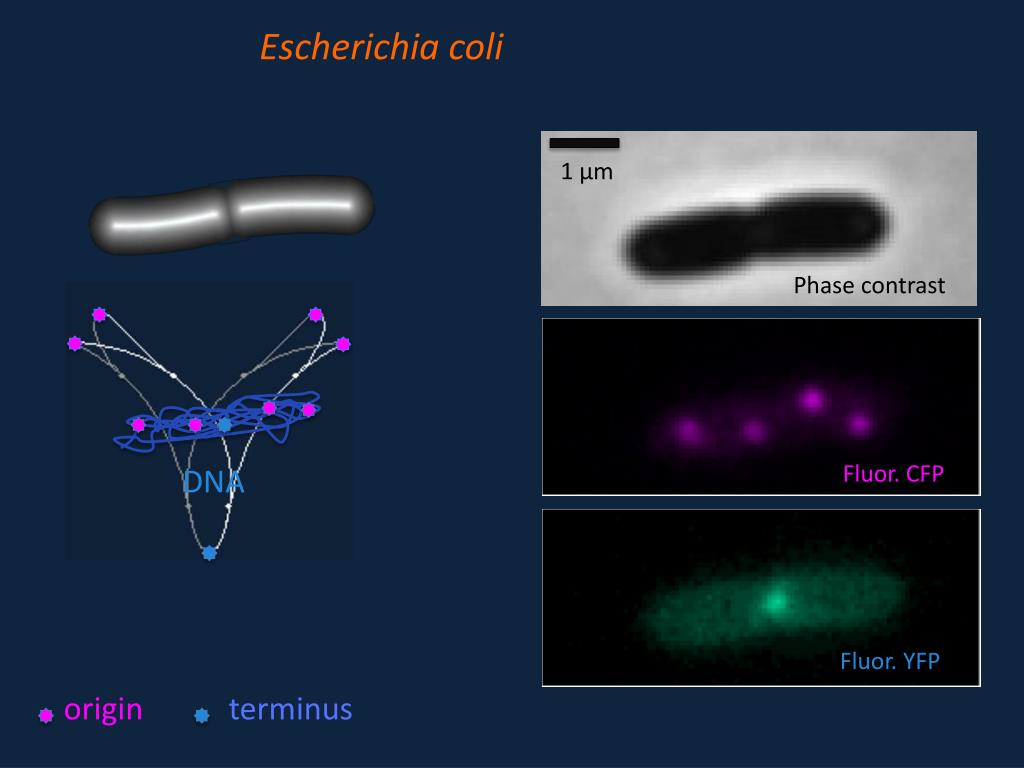 Escherichia coli

DNA

1 µm

Phase contrast

Fluor. CFP

Fluor. YFP

origin terminus